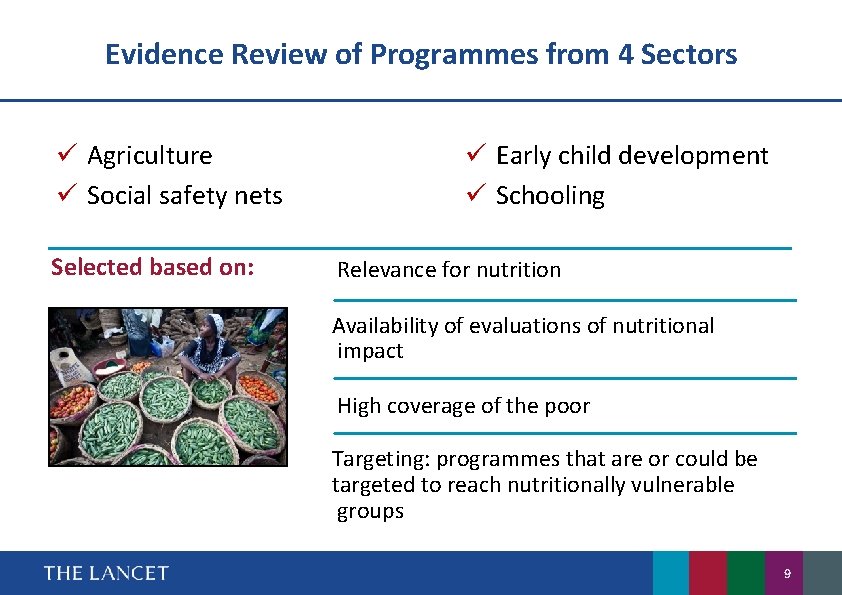 Evidence Review of Programmes from 4 Sectors

✓ Agriculture
✓ Social safety nets

✓ Early child development
✓ Schooling

Selected based on:

Relevance for nutrition

Availability of evaluations of nutritional impact

High coverage of the poor

Targeting: programmes that are or could be targeted to reach nutritionally vulnerable groups

THE LANCET

9